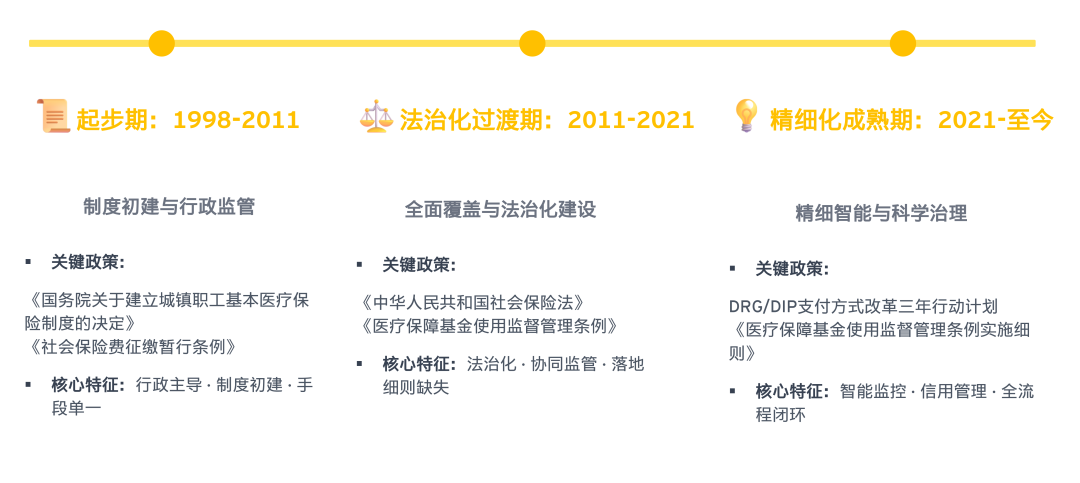 起步期：1998-2011

制度初建与行政监管

▪ 关键政策：

《国务院关于建立城镇职工基本医疗保险制度的决定》
《社会保险费征缴暂行条例》

▪ 核心特征：行政主导 · 制度初建 · 手段单一

法治化过渡期：2011-2021

全面覆盖与法治化建设

▪ 关键政策：

《中华人民共和国社会保险法》
《医疗保障基金使用监督管理条例》

▪ 核心特征：法治化 · 协同监管 · 落地细则缺失

精细化成熟期：2021-至今

精细智能与科学治理

▪ 关键政策：

DRG/DIP支付方式改革三年行动计划
《医疗保障基金使用监督管理条例实施细则》

▪ 核心特征：智能监控 · 信用管理 · 全流程闭环